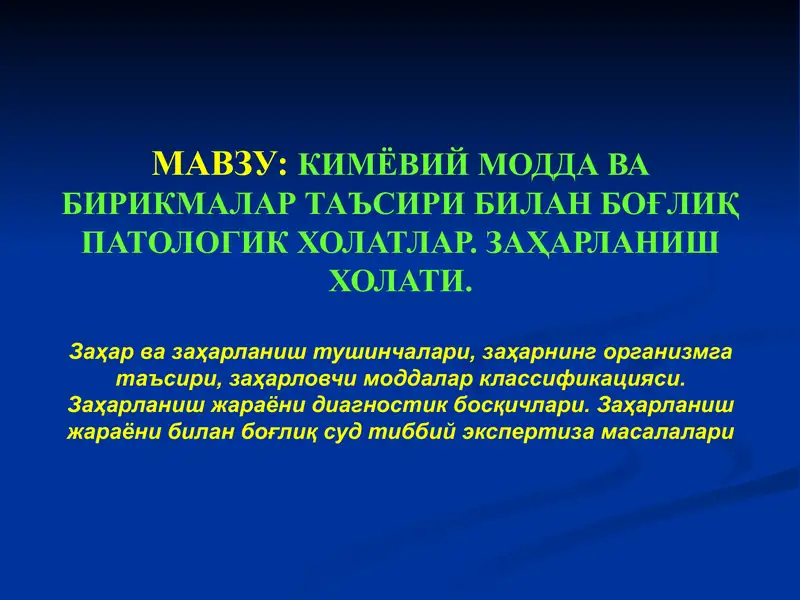 МАВЗУ: КИМЁВИЙ МОДДА ВА БИРИКМАЛАР ТАЪСИРИ БИЛАН БОҒЛИҚ ПАТОЛОГИК ХОЛАТЛАР. ЗАҲАРЛАНИШ ХОЛАТИ.

Заҳар ва заҳарланиш тушинчалари, заҳарнинг организмга таъсири, заҳарловчи моддалар классификацияси. Заҳарланиш жараёни диагностик босқичлари. Заҳарланиш жараёни билан боғлиқ суд тиббий экспертиза масалалари